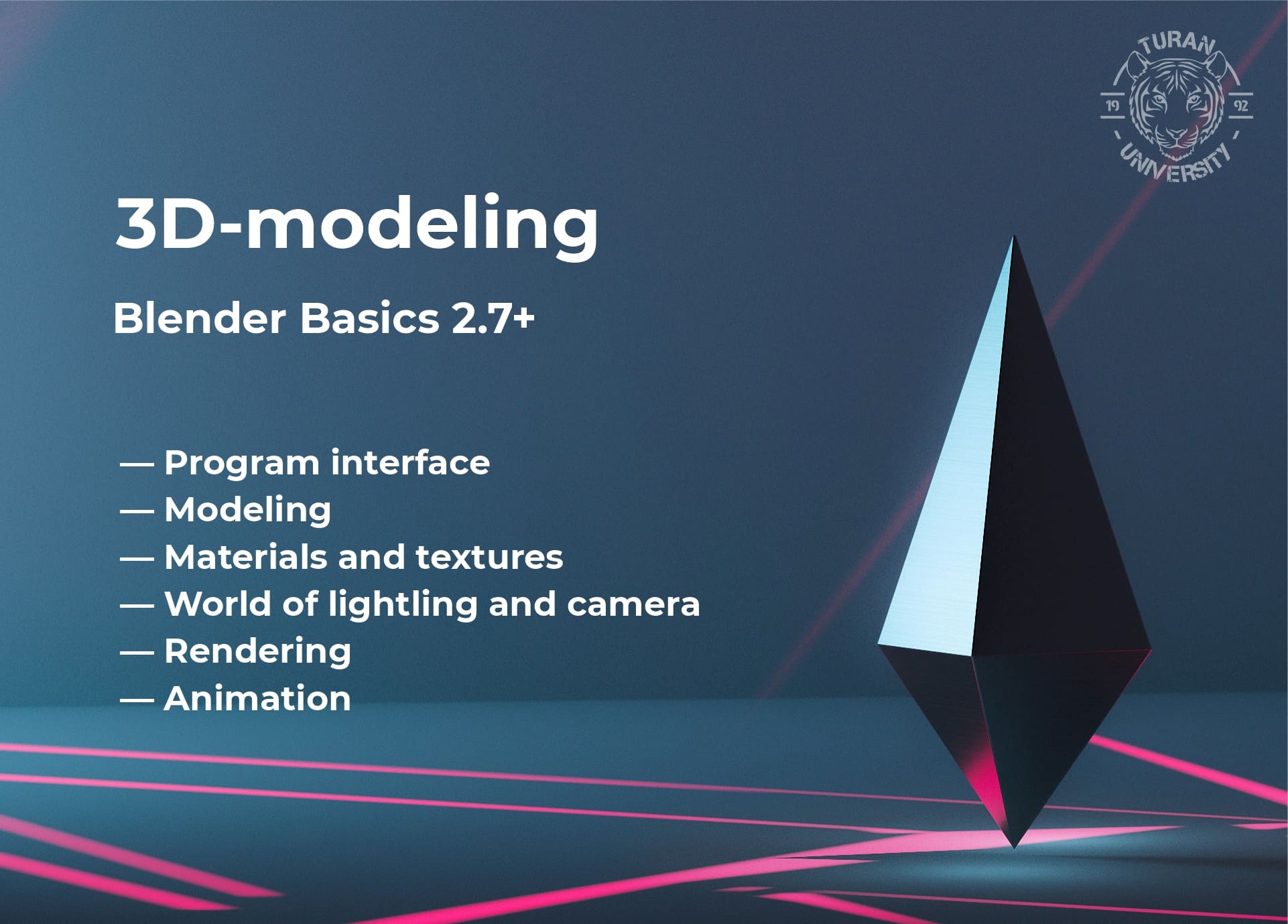 TURAN
19 92
UNIVERSITY

3D-modeling

Blender Basics 2.7+

— Program interface
— Modeling
— Materials and textures
— World of lightling and camera
— Rendering
— Animation